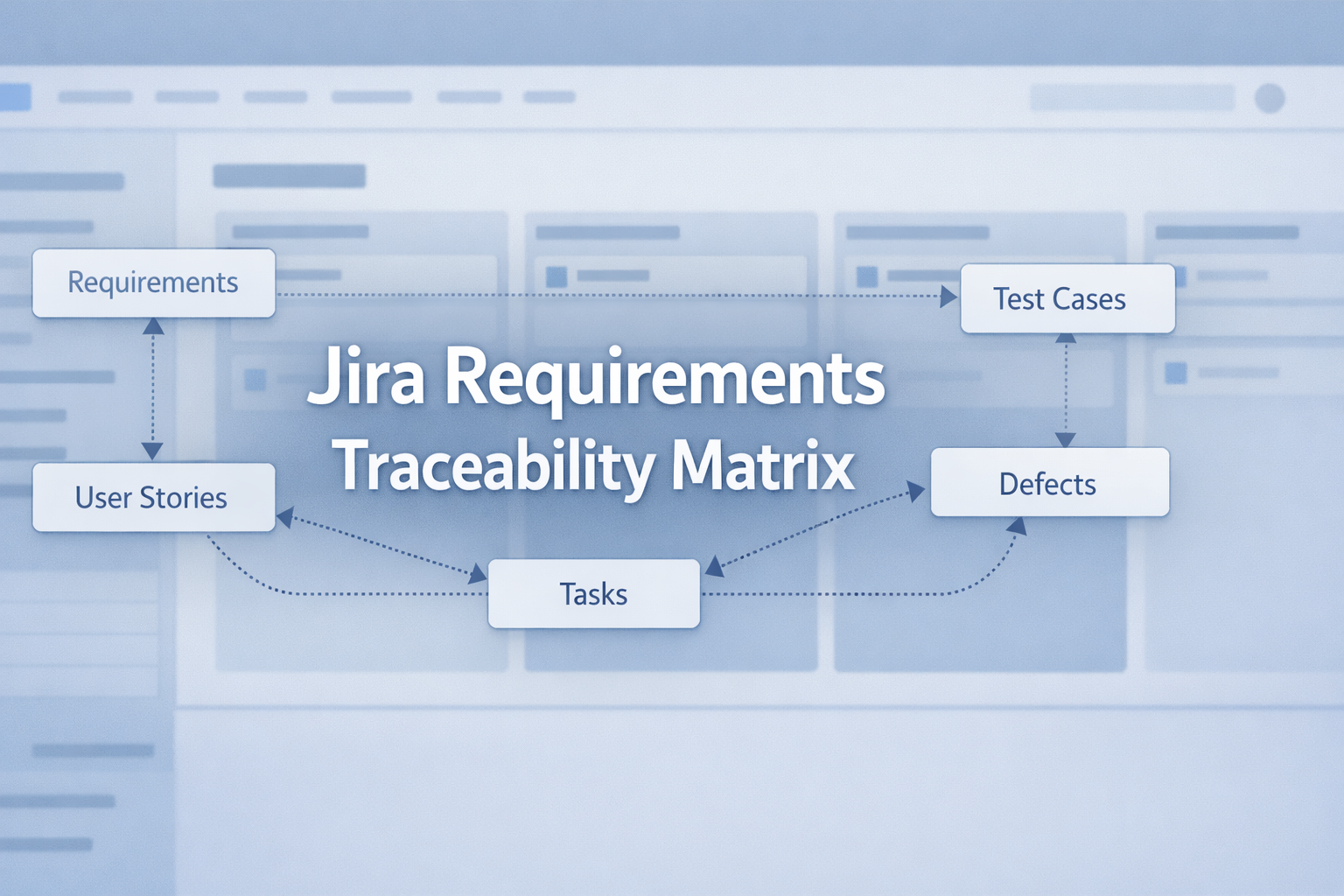 Requirements

Test Cases

Jira Requirements Traceability Matrix

User Stories

Defects

Tasks